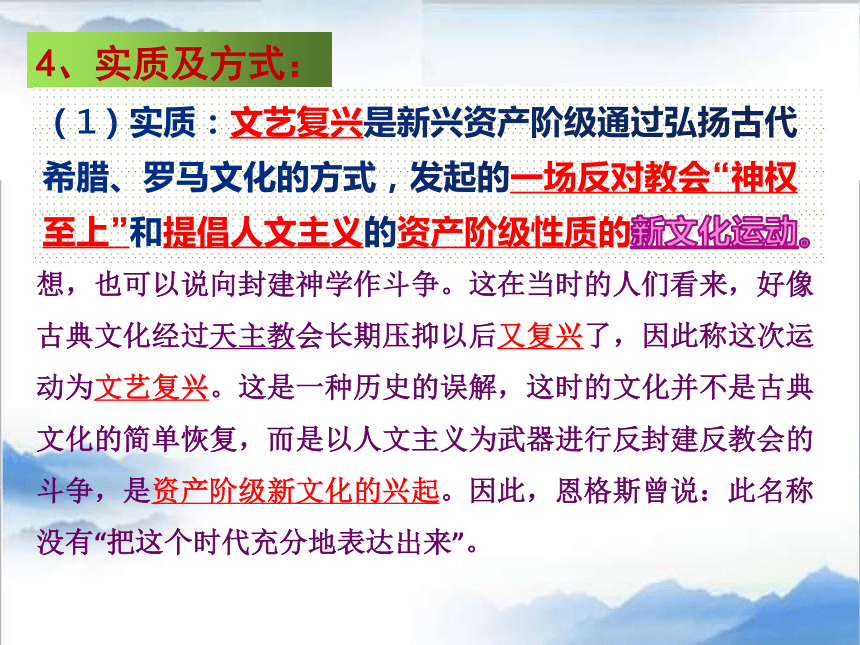 4、实质及方式：

（1）实质：文艺复兴是新兴资产阶级通过弘扬古代希腊、罗马文化的方式，发起的一场反对教会“神权至上”和提倡人文主义的资产阶级性质的新文化运动。

想，也可以说向封建神学作斗争。这在当时的人们看来，好像古典文化经过天主教会长期压抑以后又复兴了，因此称这次运动为文艺复兴。这是一种历史的误解，这时的文化并不是古典文化的简单恢复，而是以人文主义为武器进行反封建反教会的斗争，是资产阶级新文化的兴起。因此，恩格斯曾说：此名称没有“把这个时代充分地表达出来”。